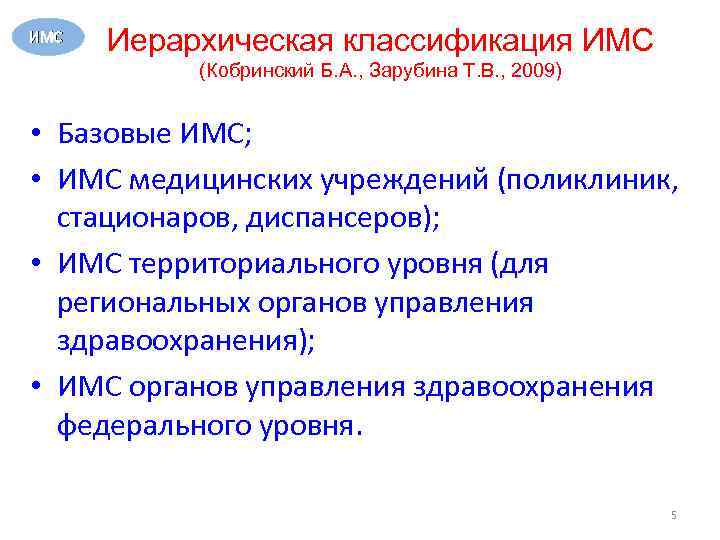 ИМС

Иерархическая классификация ИМС
(Кобринский Б.А., Зарубина Т.В., 2009)

• Базовые ИМС;
• ИМС медицинских учреждений (поликлиник, стационаров, диспансеров);
• ИМС территориального уровня (для региональных органов управления здравоохранения);
• ИМС органов управления здравоохранения федерального уровня.

5